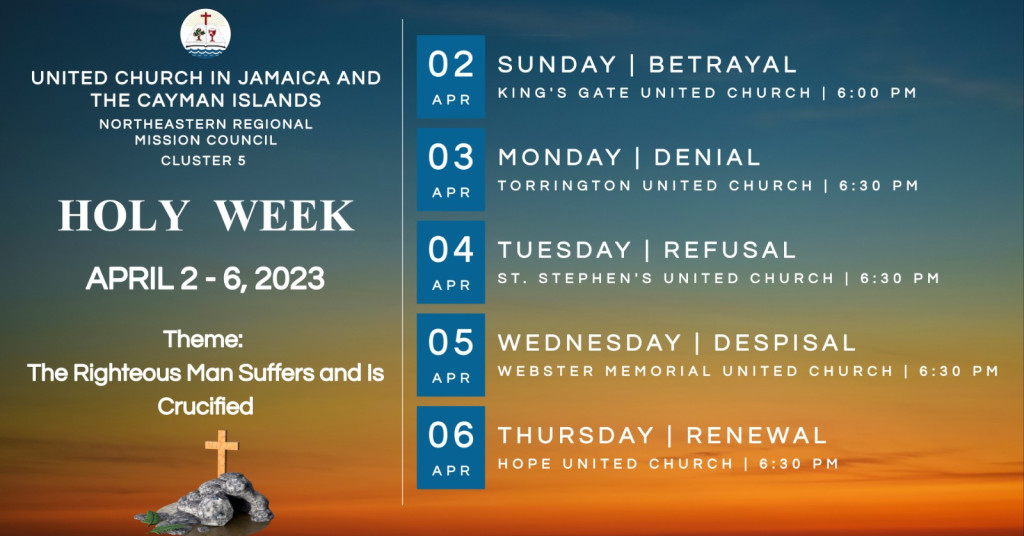 UNITED CHURCH IN JAMAICA AND THE CAYMAN ISLANDS
NORTHEASTERN REGIONAL MISSION COUNCIL
CLUSTER 5

HOLY WEEK

APRIL 2 - 6, 2023

Theme:
The Righteous Man Suffers and Is Crucified

02 APR
SUNDAY | BETRAYAL
KING'S GATE UNITED CHURCH | 6:00 PM

03 APR
MONDAY | DENIAL
TORRINGTON UNITED CHURCH | 6:30 PM

04 APR
TUESDAY | REFUSAL
ST. STEPHEN'S UNITED CHURCH | 6:30 PM

05 APR
WEDNESDAY | DESPISAL
WEBSTER MEMORIAL UNITED CHURCH | 6:30 PM

06 APR
THURSDAY | RENEWAL
HOPE UNITED CHURCH | 6:30 PM